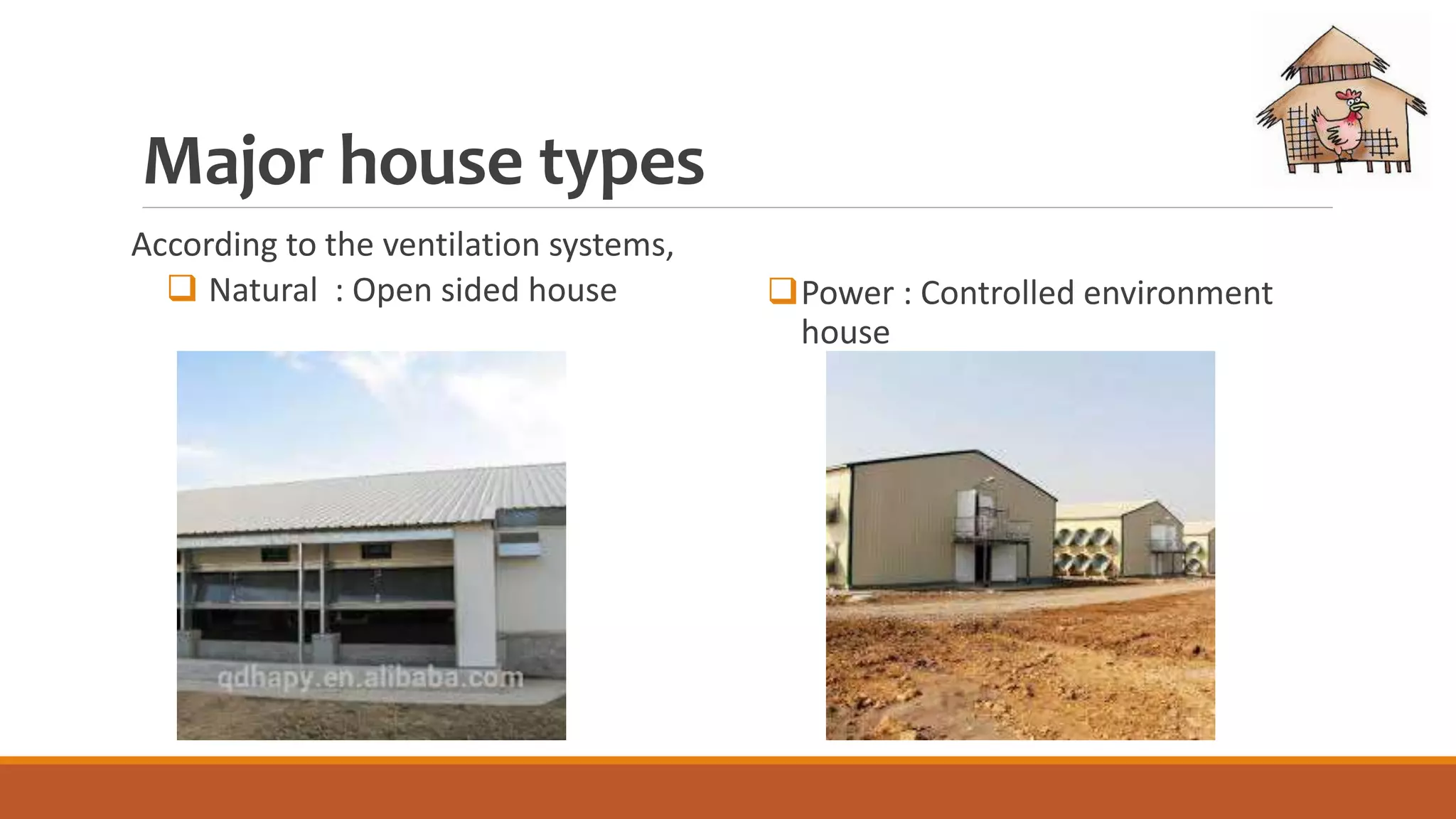 Major house types

According to the ventilation systems,

❑ Natural : Open sided house

qdhapy.en.alibaba.com

❑ Power : Controlled environment house